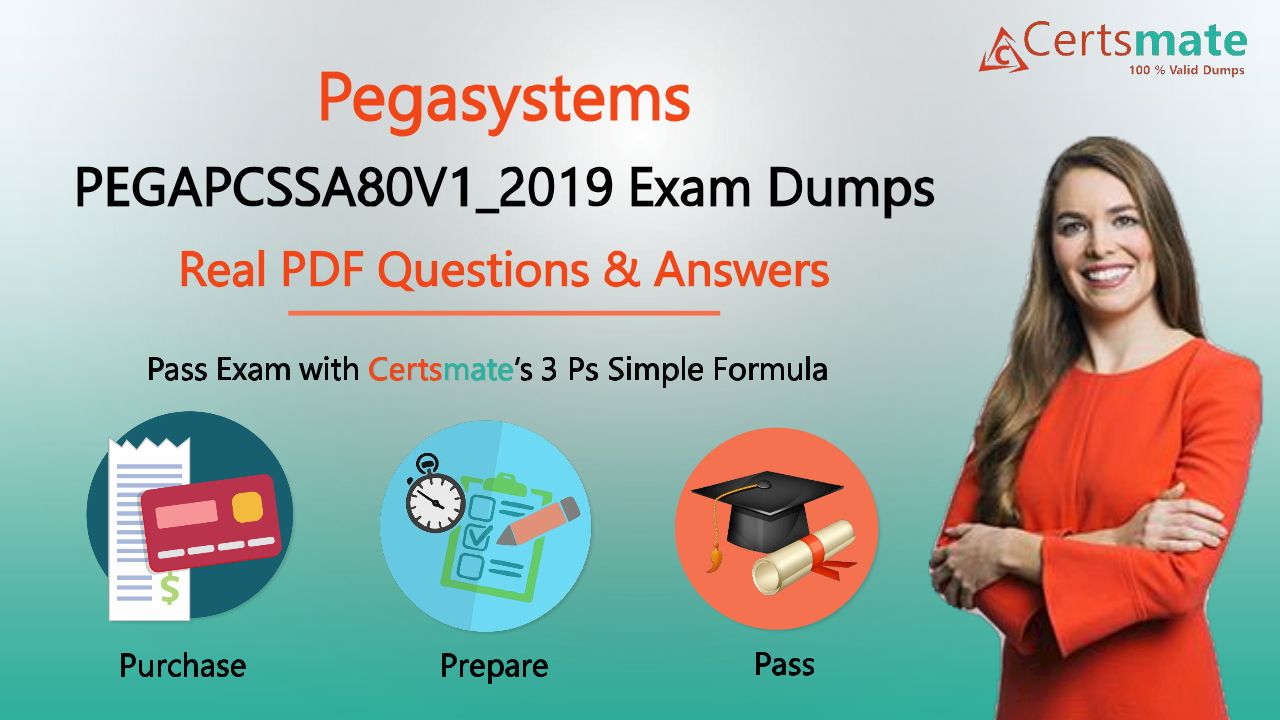 Certsmate
100 % Valid Dumps

Pegasystems

PEGAPCSSA80V1_2019 Exam Dumps

Real PDF Questions & Answers

Pass Exam with Certsmate's 3 Ps Simple Formula

$

Purchase

Prepare

Pass